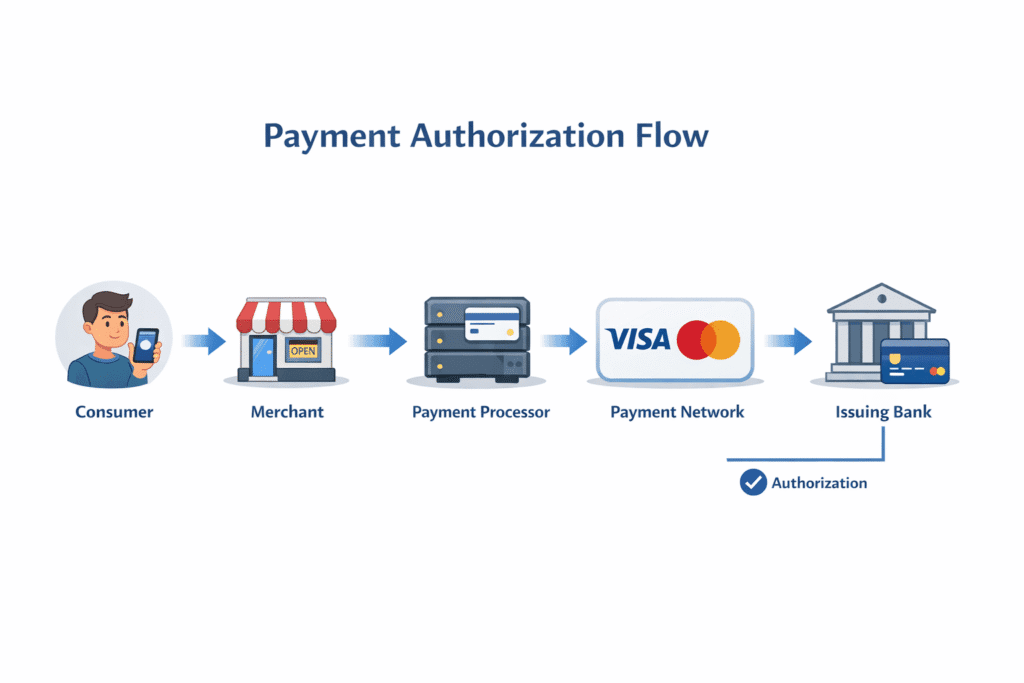 Payment Authorization Flow

OPEN

VISA

Consumer

Merchant

Payment Processor

Payment Network

Issuing Bank

Authorization